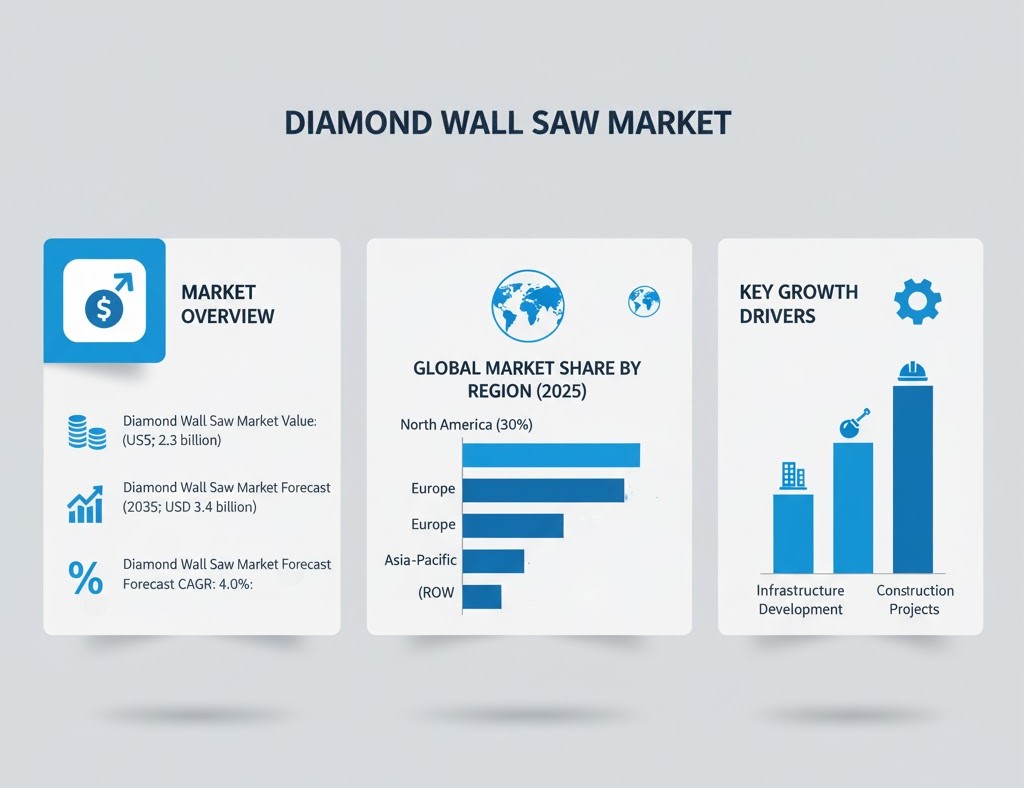 DIAMOND WALL SAW MARKET

MARKET OVERVIEW

Diamond Wall Saw Market Value: (US5; 2.3 billion)

Diamond Wall Saw Market Forecast (2035; USD 3.4 billion)

Diamond Wall Saw Market Forecast Forecast CAGR: 4.0%:

GLOBAL MARKET SHARE BY REGION (2025)

North America (30%)

Europe

Europe

Asia-Pacific

(ROW

KEY GROWTH DRIVERS

Infrastructure Development

Construction Projects